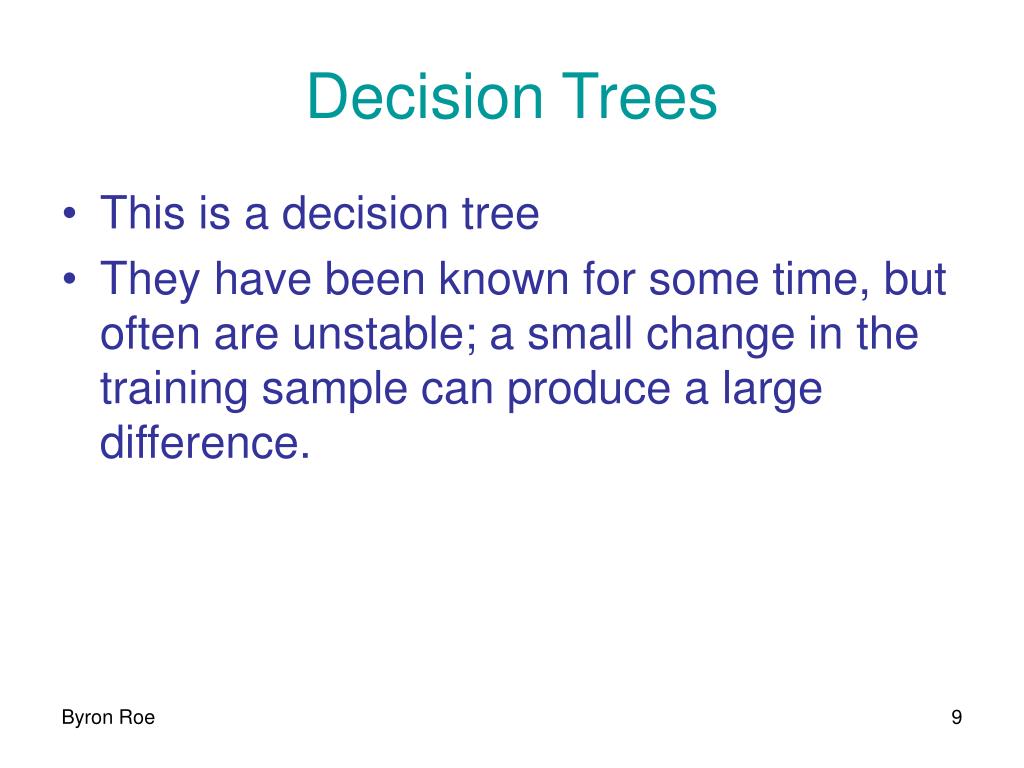 Decision Trees

• This is a decision tree
• They have been known for some time, but often are unstable; a small change in the training sample can produce a large difference.

Byron Roe

9